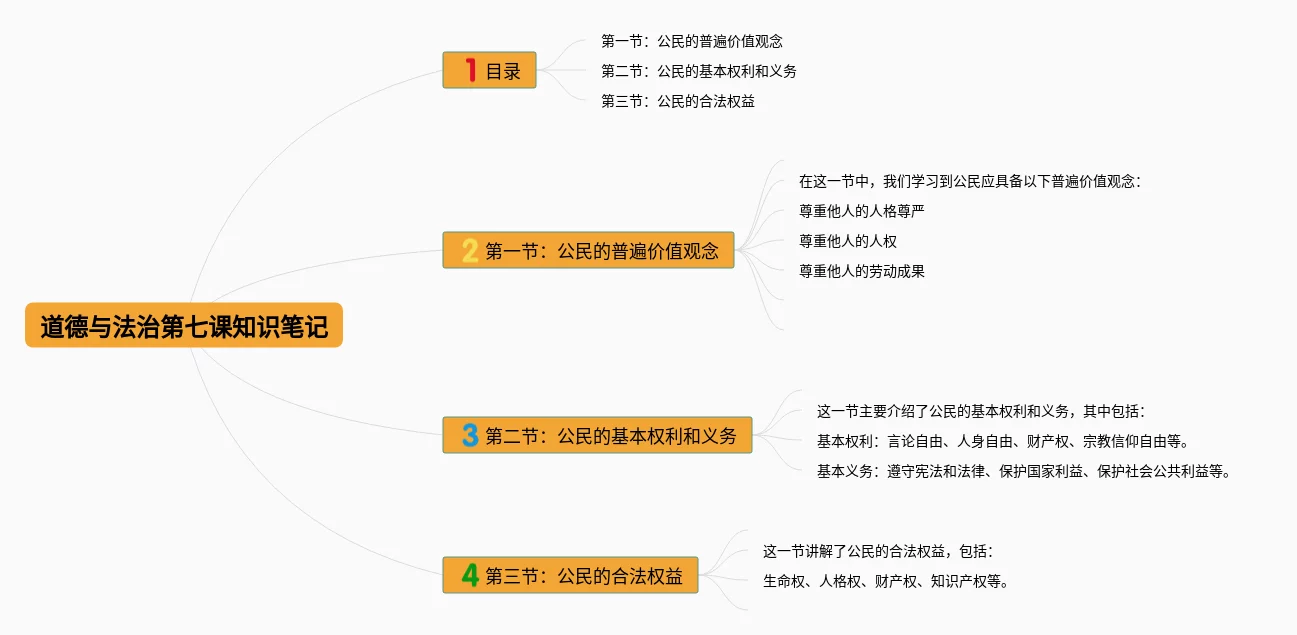 道德与法治第七课知识笔记

1 目录

第一节：公民的普遍价值观念

第二节：公民的基本权利和义务

第三节：公民的合法权益

2 第一节：公民的普遍价值观念

在这一节中，我们学习到公民应具备以下普遍价值观念：

尊重他人的人格尊严

尊重他人的人权

尊重他人的劳动成果

3 第二节：公民的基本权利和义务

这一节主要介绍了公民的基本权利和义务，其中包括：

基本权利：言论自由、人身自由、财产权、宗教信仰自由等。

基本义务：遵守宪法和法律、保护国家利益、保护社会公共利益等。

4 第三节：公民的合法权益

这一节讲解了公民的合法权益，包括：

生命权、人格权、财产权、知识产权等。